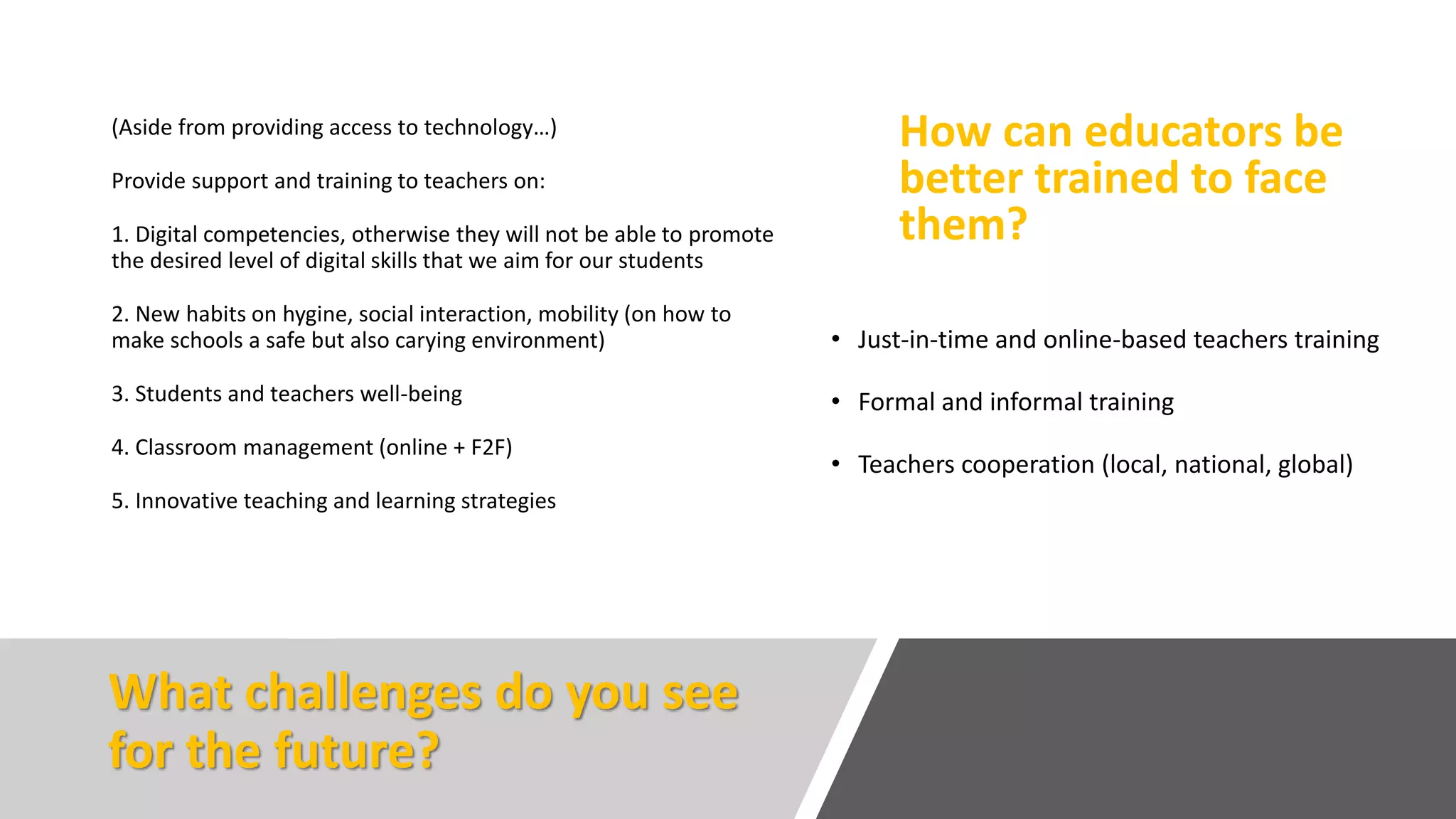 (Aside from providing access to technology…)

Provide support and training to teachers on:

1. Digital competencies, otherwise they will not be able to promote the desired level of digital skills that we aim for our students

2. New habits on hygine, social interaction, mobility (on how to make schools a safe but also carying environment)

3. Students and teachers well-being

4. Classroom management (online + F2F)

5. Innovative teaching and learning strategies

How can educators be better trained to face them?

• Just-in-time and online-based teachers training

• Formal and informal training

• Teachers cooperation (local, national, global)

What challenges do you see for the future?